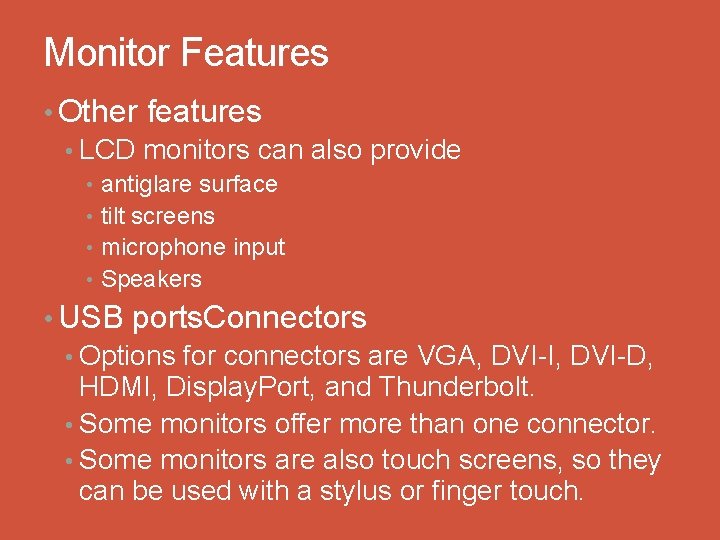 Monitor Features

• Other features
  • LCD monitors can also provide
    • antiglare surface
    • tilt screens
    • microphone input
    • Speakers
• USB portsConnectors
  • Options for connectors are VGA, DVI-I, DVI-D, HDMI, DisplayPort, and Thunderbolt.
  • Some monitors offer more than one connector.
  • Some monitors are also touch screens, so they can be used with a stylus or finger touch.